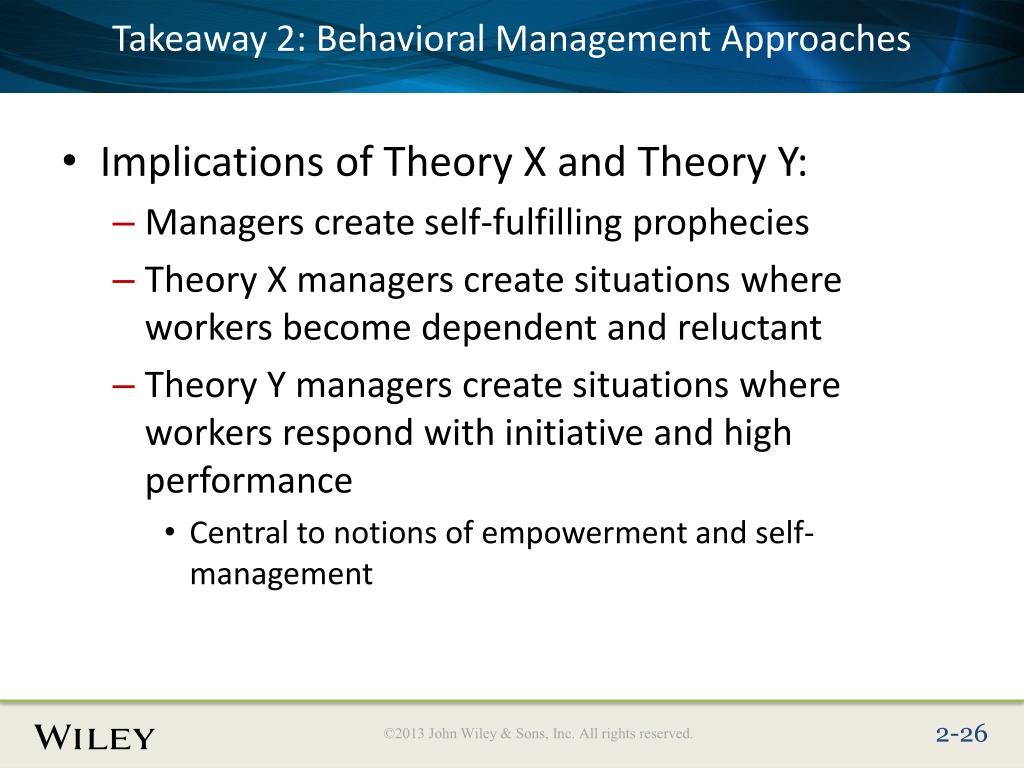 Takeaway 2: Behavioral Management Approaches

• Implications of Theory X and Theory Y:
– Managers create self-fulfilling prophecies
– Theory X managers create situations where workers become dependent and reluctant
– Theory Y managers create situations where workers respond with initiative and high performance
• Central to notions of empowerment and self-management

WILEY

©2013 John Wiley & Sons, Inc. All rights reserved.

2-26